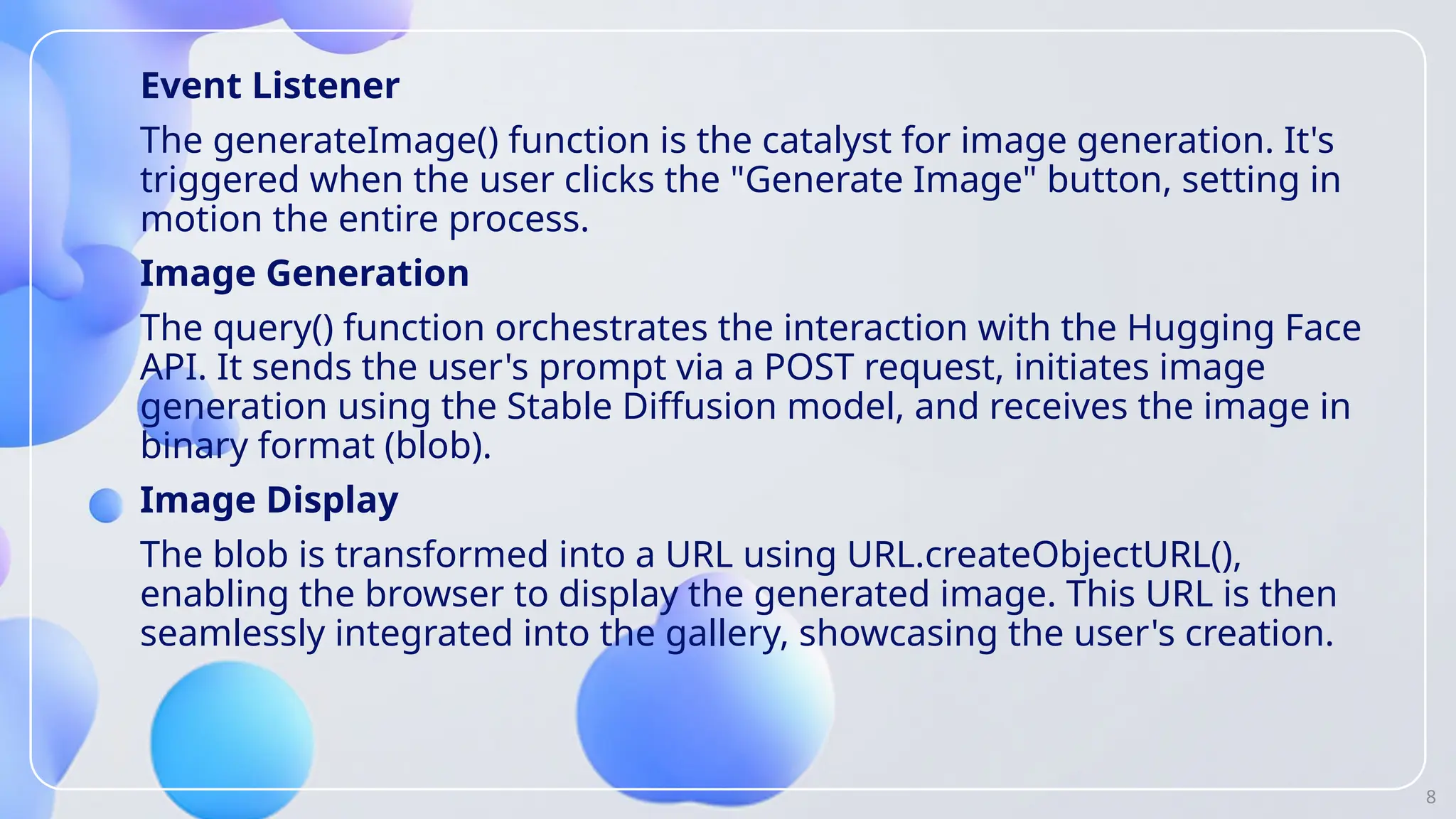 Event Listener

The generateImage() function is the catalyst for image generation. It's triggered when the user clicks the "Generate Image" button, setting in motion the entire process.

Image Generation

The query() function orchestrates the interaction with the Hugging Face API. It sends the user's prompt via a POST request, initiates image generation using the Stable Diffusion model, and receives the image in binary format (blob).

Image Display

The blob is transformed into a URL using URL.createObjectURL(), enabling the browser to display the generated image. This URL is then seamlessly integrated into the gallery, showcasing the user's creation.

8